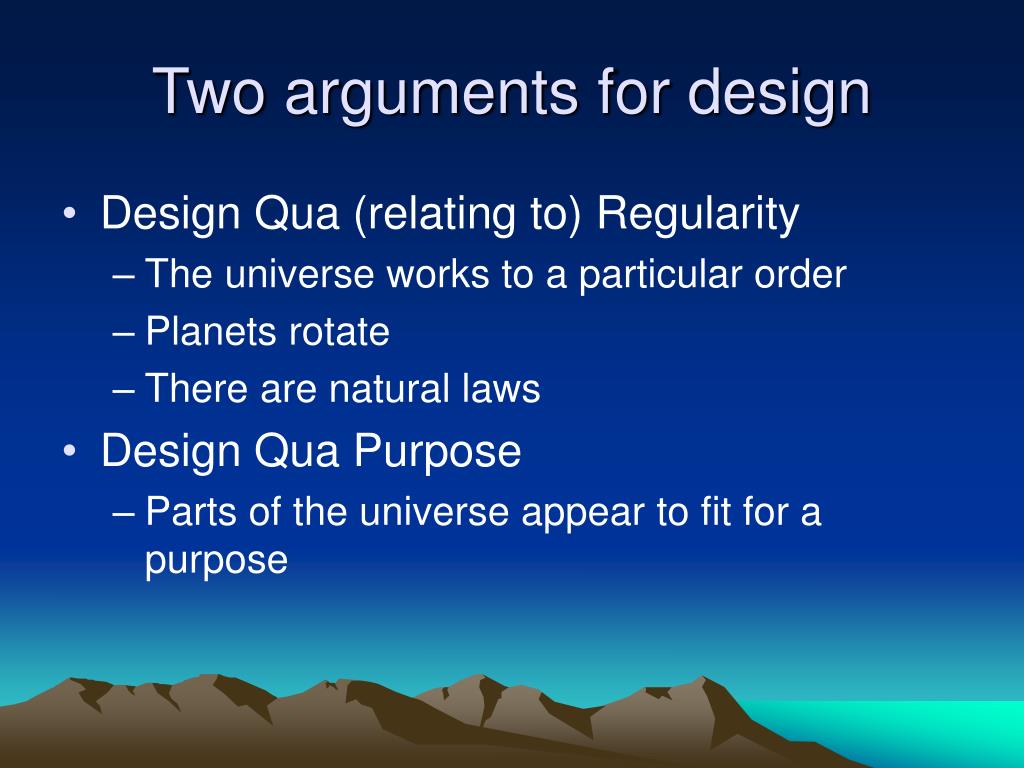 Two arguments for design

• Design Qua (relating to) Regularity
– The universe works to a particular order
– Planets rotate
– There are natural laws
• Design Qua Purpose
– Parts of the universe appear to fit for a purpose